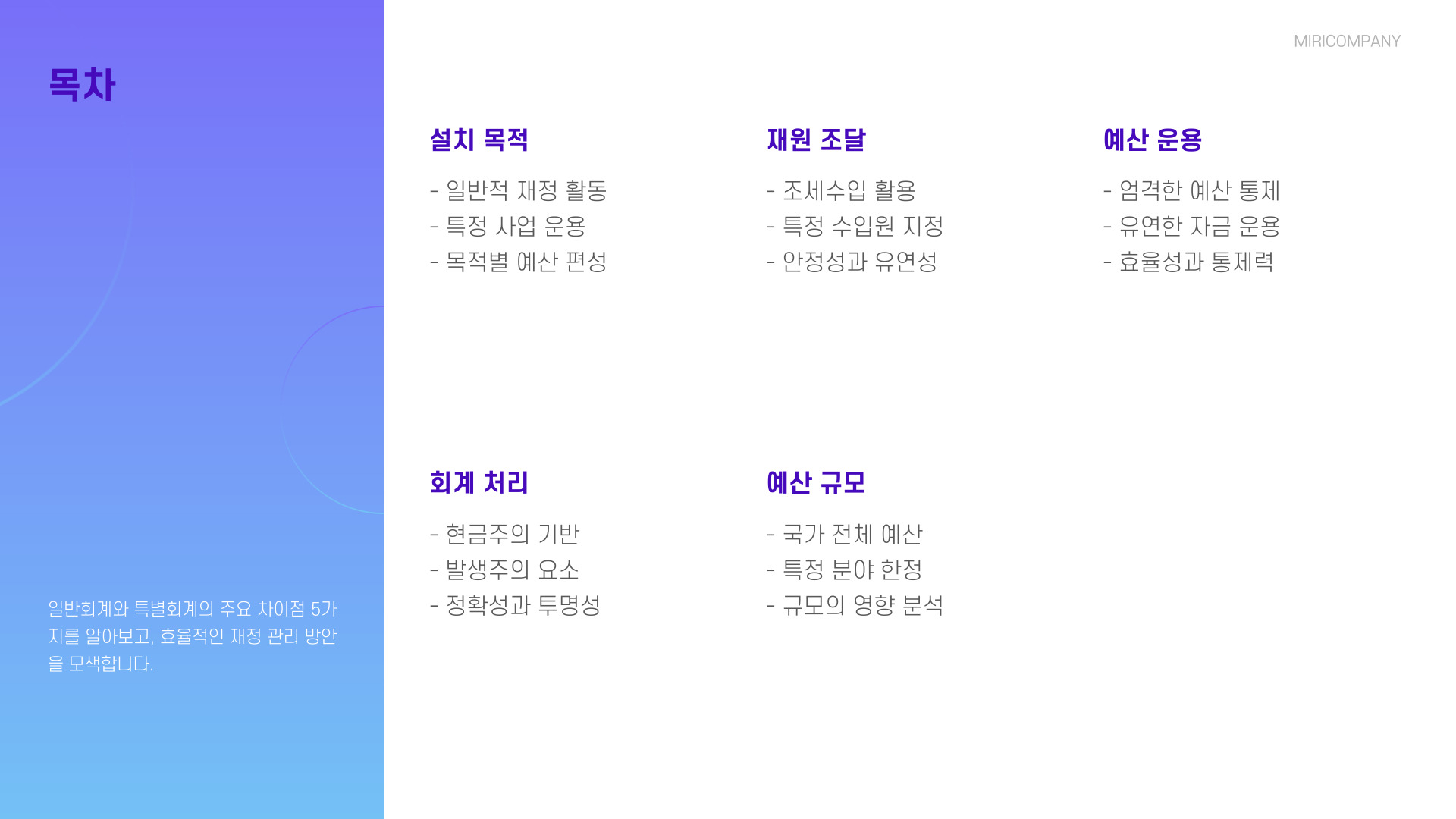 목차

일반회계와 특별회계의 주요 차이점 5가지를 알아보고, 효율적인 재정 관리 방안을 모색합니다.

MIRICOMPANY

설치 목적

- 일반적 재정 활동
- 특정 사업 운용
- 목적별 예산 편성

재원 조달

- 조세수입 활용
- 특정 수입원 지정
- 안정성과 유연성

예산 운용

- 엄격한 예산 통제
- 유연한 자금 운용
- 효율성과 통제력

회계 처리

- 현금주의 기반
- 발생주의 요소
- 정확성과 투명성

예산 규모

- 국가 전체 예산
- 특정 분야 한정
- 규모의 영향 분석